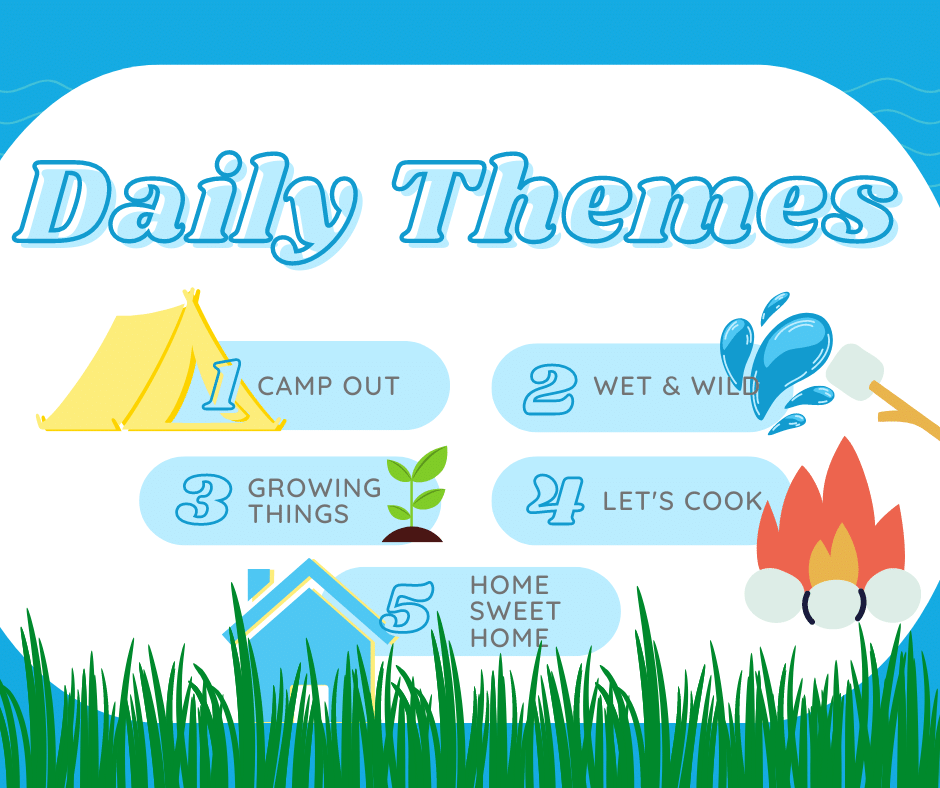 Daily Themes

1 CAMP OUT

2 WET & WILD

3 GROWING THINGS

4 LET'S COOK

5 HOME SWEET HOME